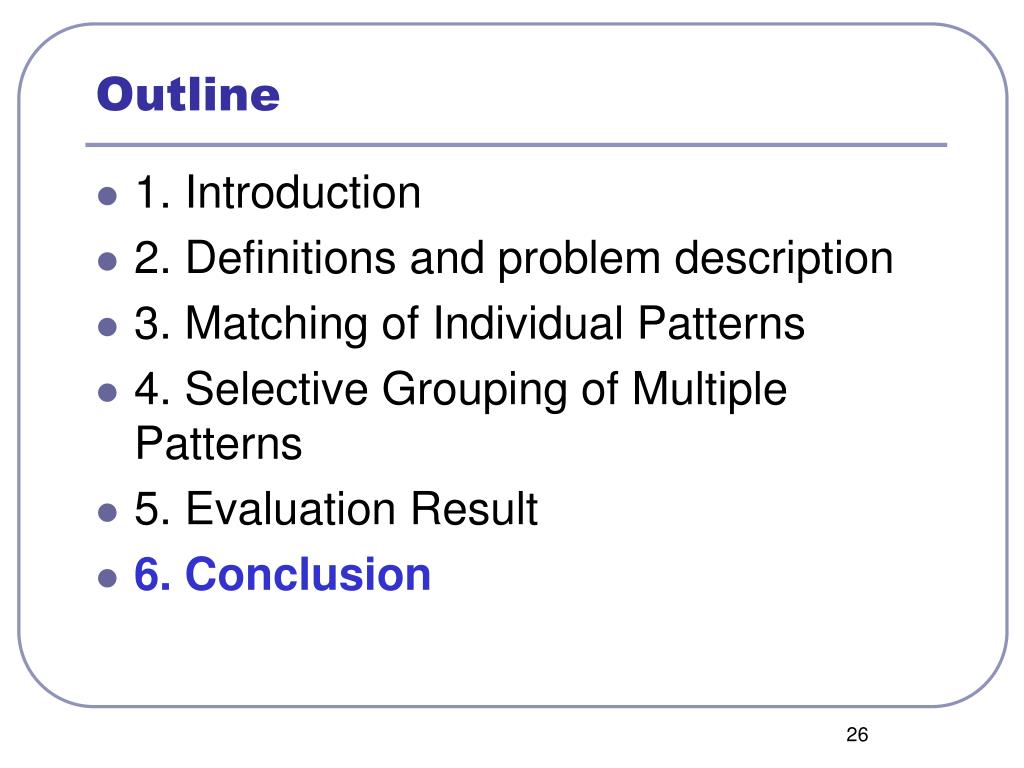 Outline

- 1. Introduction
- 2. Definitions and problem description
- 3. Matching of Individual Patterns
- 4. Selective Grouping of Multiple Patterns
- 5. Evaluation Result
- 6. Conclusion

26